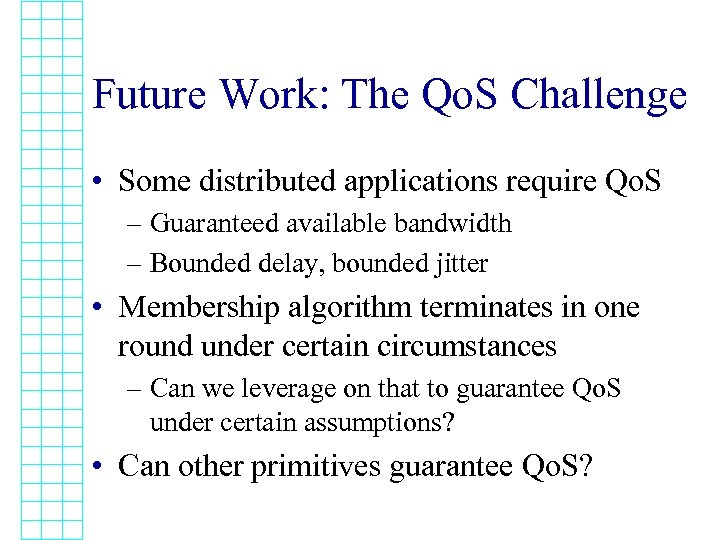 Future Work: The QoS Challenge

• Some distributed applications require QoS
– Guaranteed available bandwidth
– Bounded delay, bounded jitter

• Membership algorithm terminates in one round under certain circumstances
– Can we leverage on that to guarantee QoS under certain assumptions?

• Can other primitives guarantee QoS?